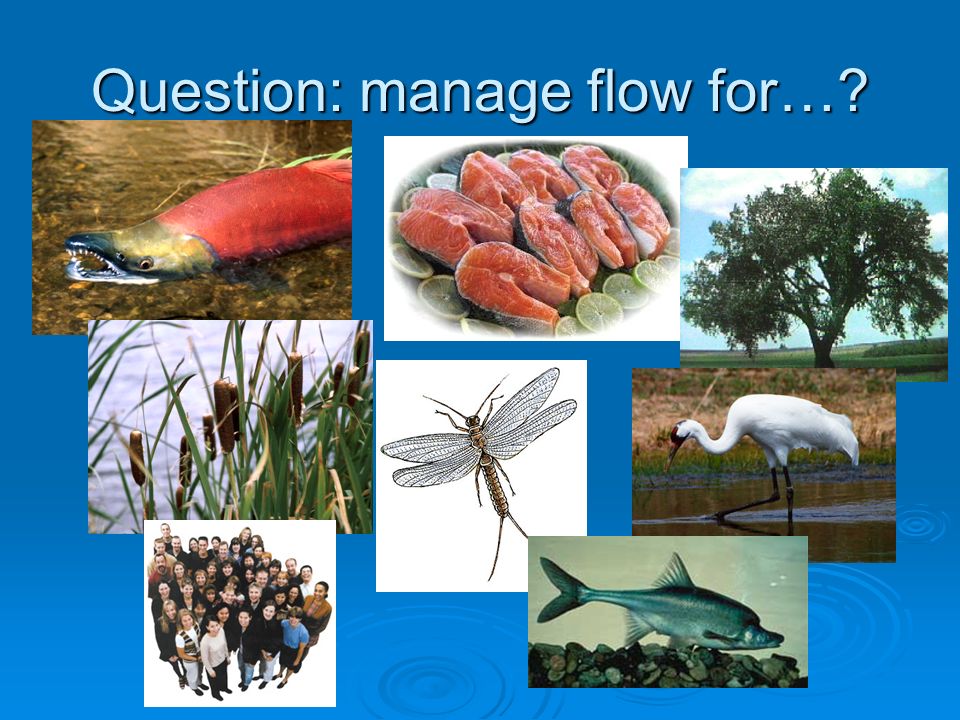 Question: manage flow for…?